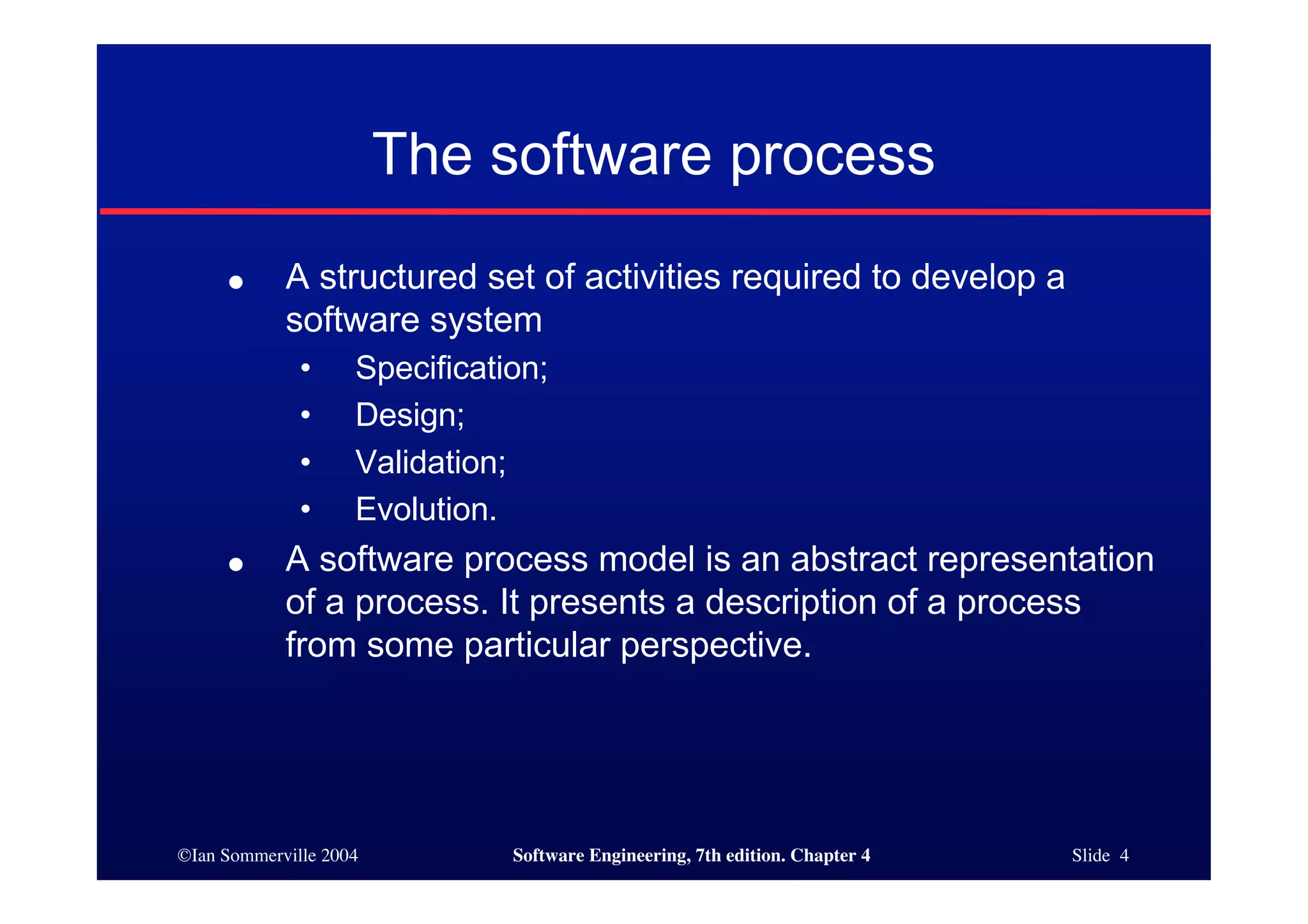 The software process

● A structured set of activities required to develop a software system
  • Specification;
  • Design;
  • Validation;
  • Evolution.
● A software process model is an abstract representation of a process. It presents a description of a process from some particular perspective.

©Ian Sommerville 2004 Software Engineering, 7th edition. Chapter 4 Slide 4